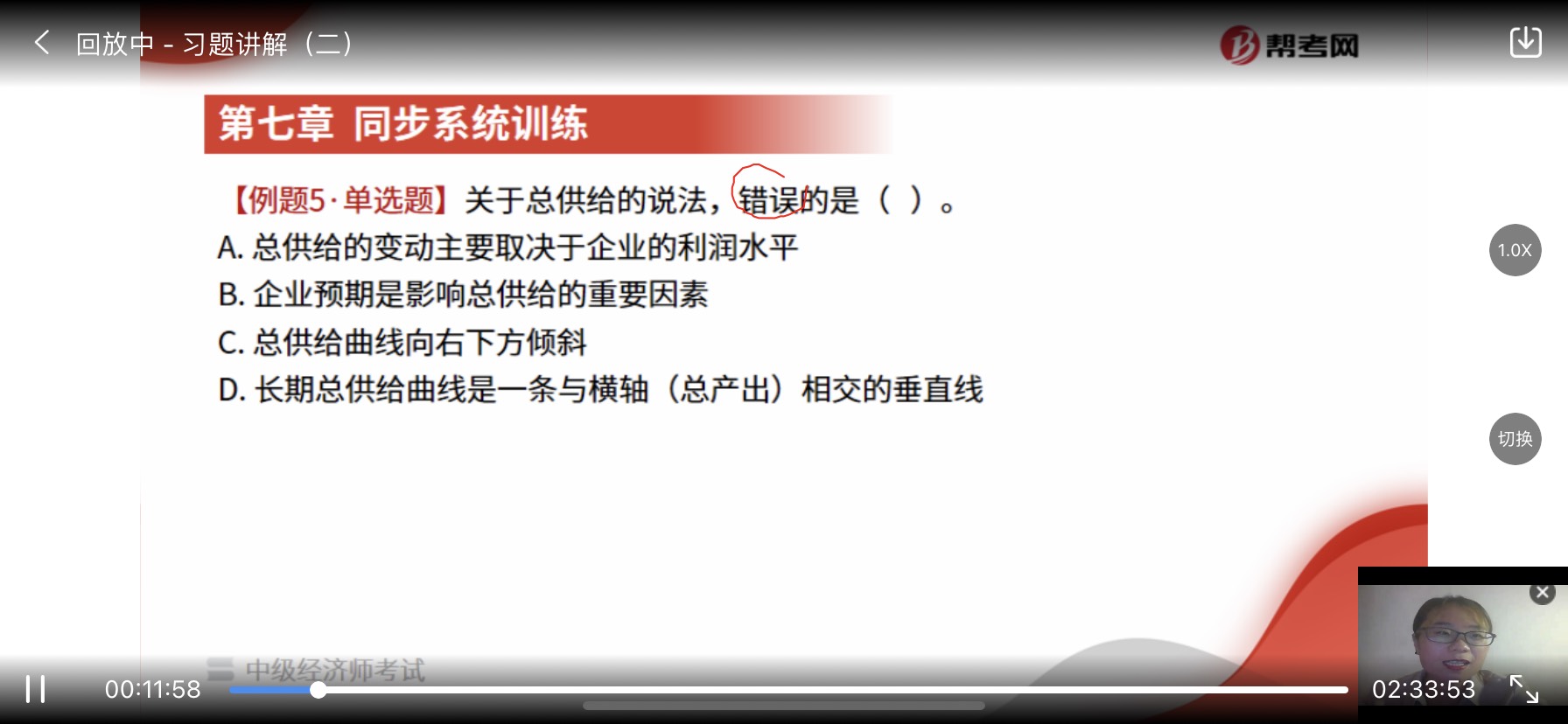 回放中 - 习题讲解（二）

帮考网

第七章 同步系统训练

【例题5·单选题】关于总供给的说法，错误的是（ ）。

A. 总供给的变动主要取决于企业的利润水平

B. 企业预期是影响总供给的重要因素

C. 总供给曲线向右下方倾斜

D. 长期总供给曲线是一条与横轴（总产出）相交的垂直线

1.0X

切换

中级经济师考试

00:11:58

02:33:53